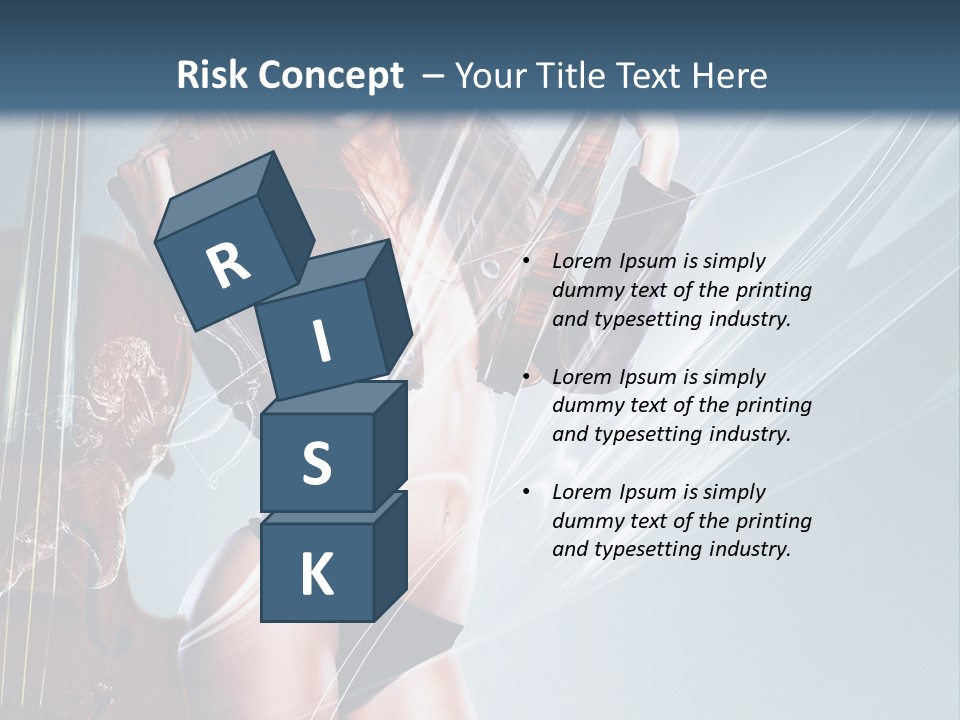 Risk Concept – Your Title Text Here

R
I
S
K

• Lorem Ipsum is simply dummy text of the printing and typesetting industry.

• Lorem Ipsum is simply dummy text of the printing and typesetting industry.

• Lorem Ipsum is simply dummy text of the printing and typesetting industry.